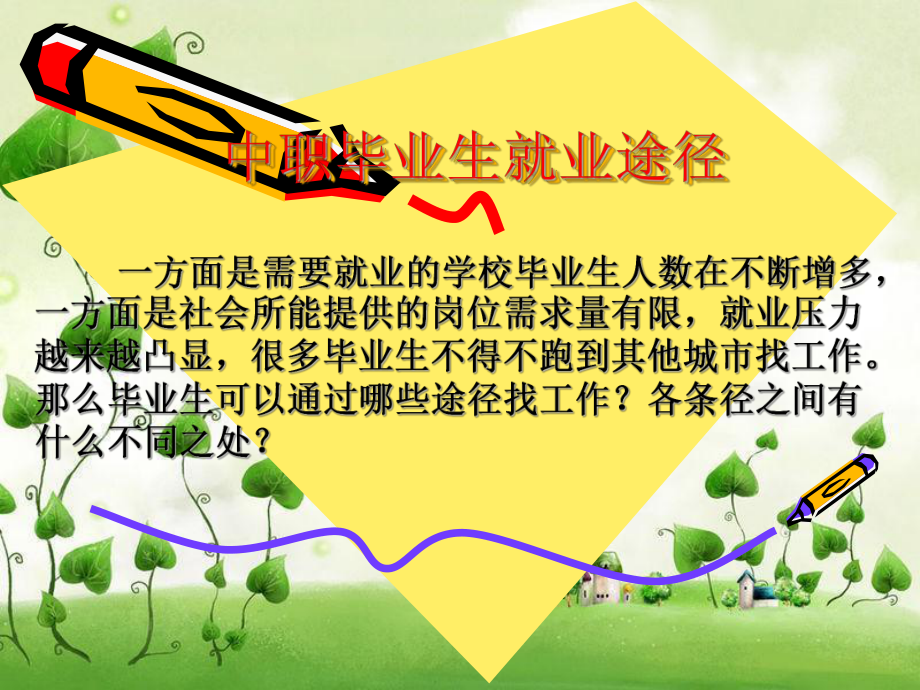 中职毕业生就业途径

一方面是需要就业的学校毕业生人数在不断增多，一方面是社会所能提供的岗位需求量有限，就业压力越来越凸显，很多毕业生不得不跑到其他城市找工作。那么毕业生可以通过哪些途径找工作？各条径之间有什么不同之处？